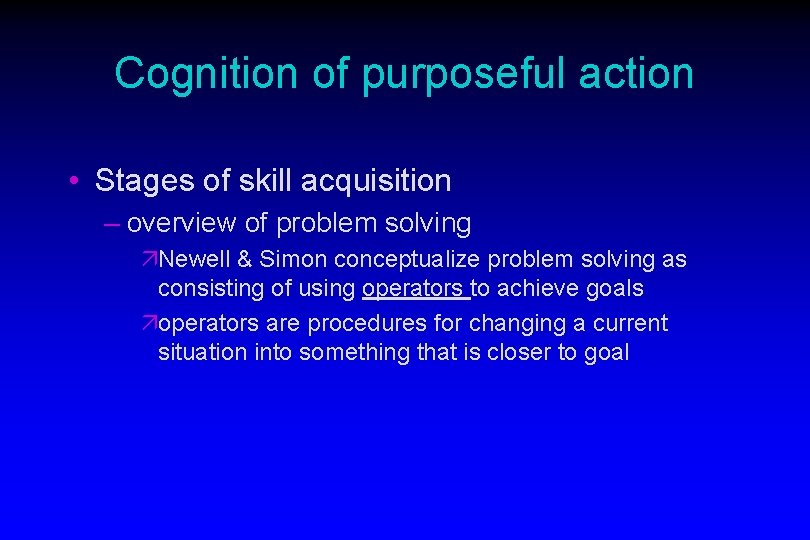 Cognition of purposeful action

• Stages of skill acquisition

– overview of problem solving

↗Newell & Simon conceptualize problem solving as consisting of using operators to achieve goals

↗operators are procedures for changing a current situation into something that is closer to goal